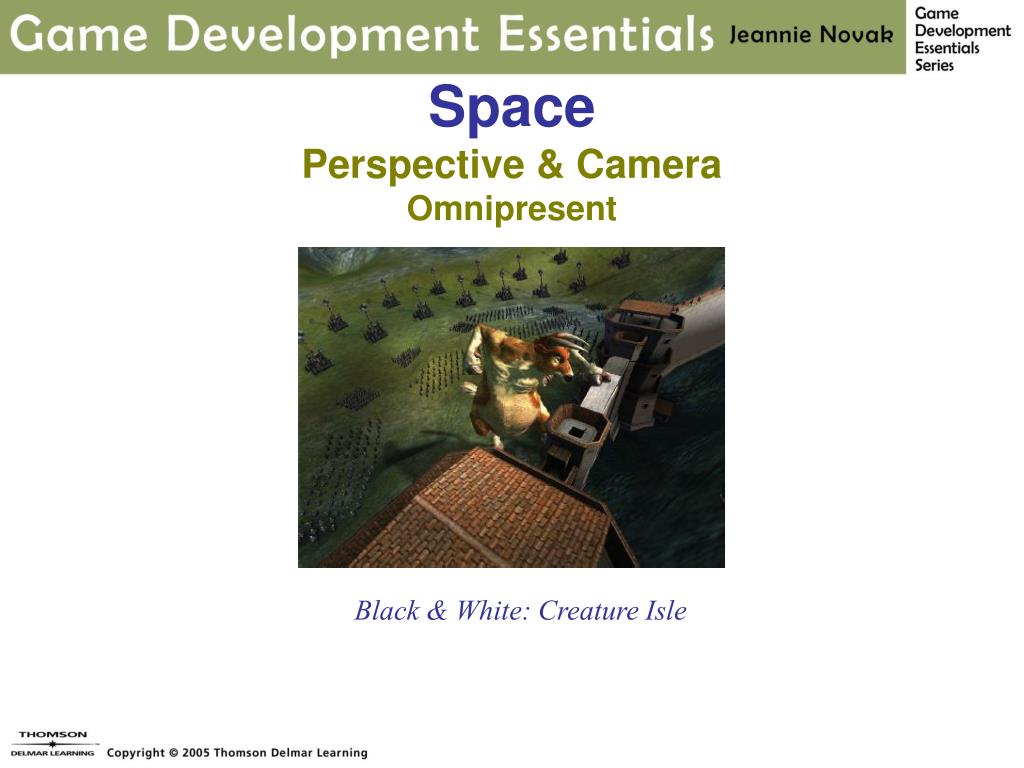 Game Development Essentials Jeannie Novak

Game Development Essentials Series

Space

Perspective & Camera

Omnipresent

Black & White: Creature Isle

THOMSON

DELMAR LEARNING

Copyright © 2005 Thomson Delmar Learning